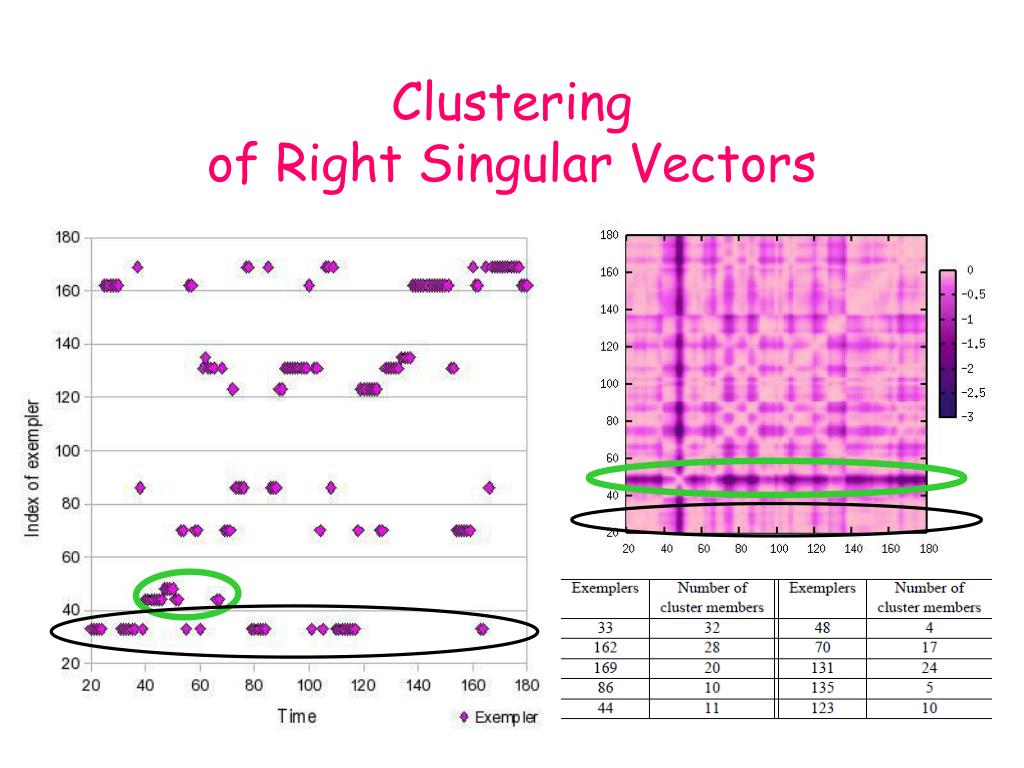 Clustering
of Right Singular Vectors

180
160
140
120
100
80
60
40
20
Index of exempler
20 40 60 80 100 120 140 160 180
Time
Exempler

180
160
140
120
100
80
60
40
20
20 40 60 80 100 120 140 160 180

0
-0.5
-1
-1.5
-2
-2.5
-3

| Exemplers | Number of cluster members | Exemplers | Number of cluster members |
|---|---|---|---|
| 33 | 32 | 48 | 4 |
| 162 | 28 | 70 | 17 |
| 169 | 20 | 131 | 24 |
| 86 | 10 | 135 | 5 |
| 44 | 11 | 123 | 10 |